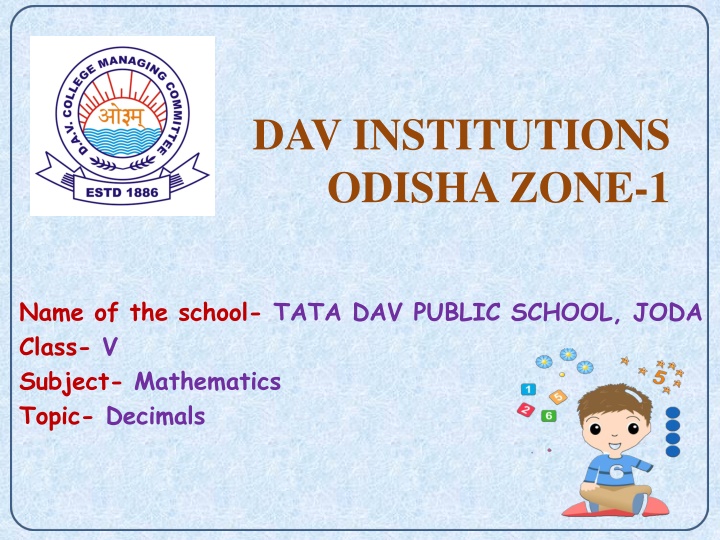 D.A.V. COLLEGE MANAGING COMMITTEE
ओ३म्
ESTD 1886

DAV INSTITUTIONS
ODISHA ZONE-1

Name of the school- TATA DAV PUBLIC SCHOOL, JODA
Class- V
Subject- Mathematics
Topic- Decimals

1
5
2
6
5
6